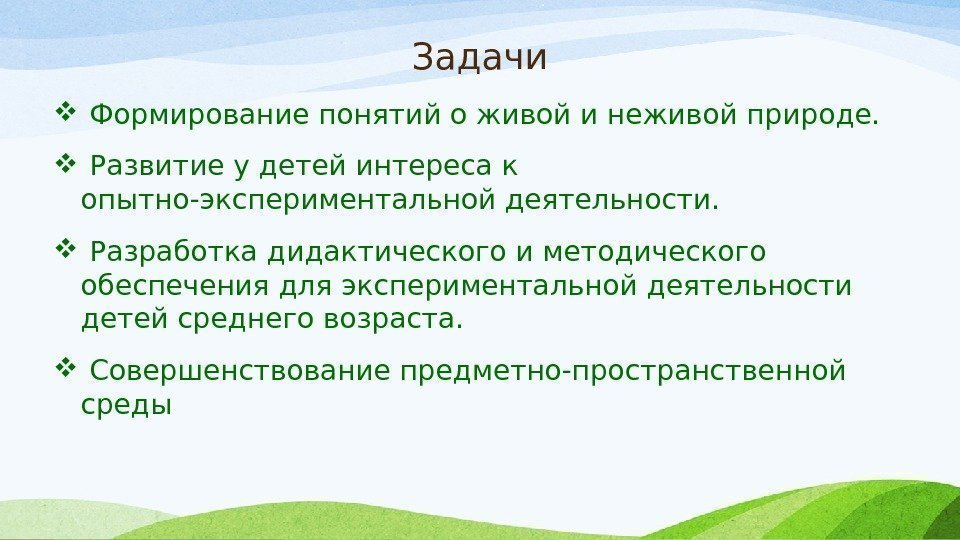 Задачи

❖ Формирование понятий о живой и неживой природе.

❖ Развитие у детей интереса к опытно-экспериментальной деятельности.

❖ Разработка дидактического и методического обеспечения для экспериментальной деятельности детей среднего возраста.

❖ Совершенствование предметно-пространственной среды